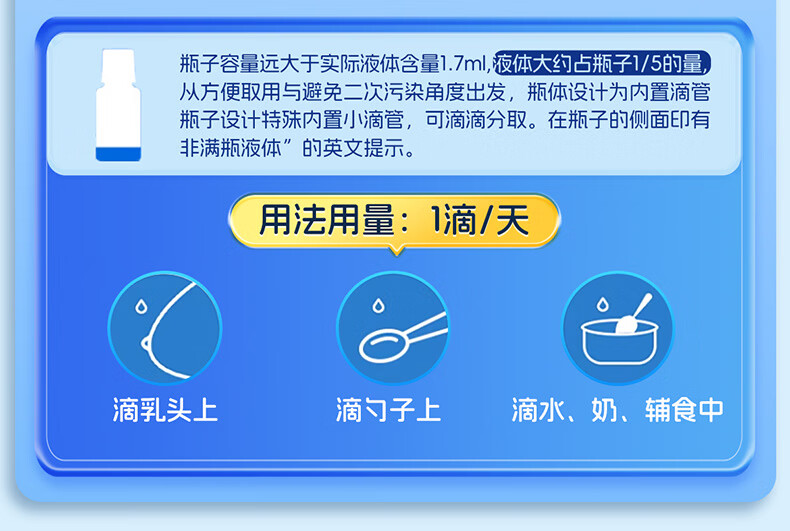 瓶子容量远大于实际液体含量1.7ml,液体大约占瓶子1/5的量,从方便取用与避免二次污染角度出发，瓶体设计为内置滴管瓶子设计特殊内置小滴管，可滴滴分取。在瓶子的侧面印有非满瓶液体”的英文提示。

用法用量：1滴/天

滴乳头上

滴勺子上

滴水、奶、辅食中